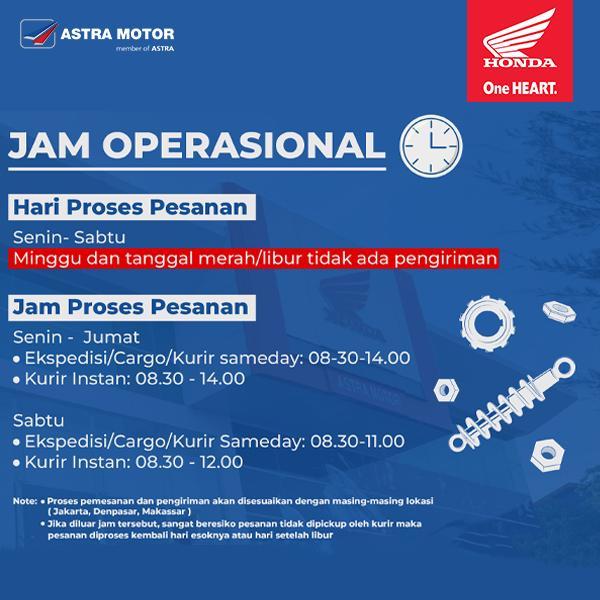 ASTRA MOTOR
member of ASTRA

HONDA
One HEART.

JAM OPERASIONAL

Hari Proses Pesanan

Senin- Sabtu
Minggu dan tanggal merah/libur tidak ada pengiriman

Jam Proses Pesanan

Senin - Jumat
• Ekspedisi/Cargo/Kurir sameday: 08-30-14.00
• Kurir Instan: 08.30 - 14.00

Sabtu
• Ekspedisi/Cargo/Kurir Sameday: 08.30-11.00
• Kurir Instan: 08.30 - 12.00

Note: • Proses pemesanan dan pengiriman akan disesuaikan dengan masing-masing lokasi ( Jakarta, Denpasar, Makassar )
• Jika diluar jam tersebut, sangat beresiko pesanan tidak dipickup oleh kurir maka pesanan diproses kembali hari esoknya atau hari setelah libur